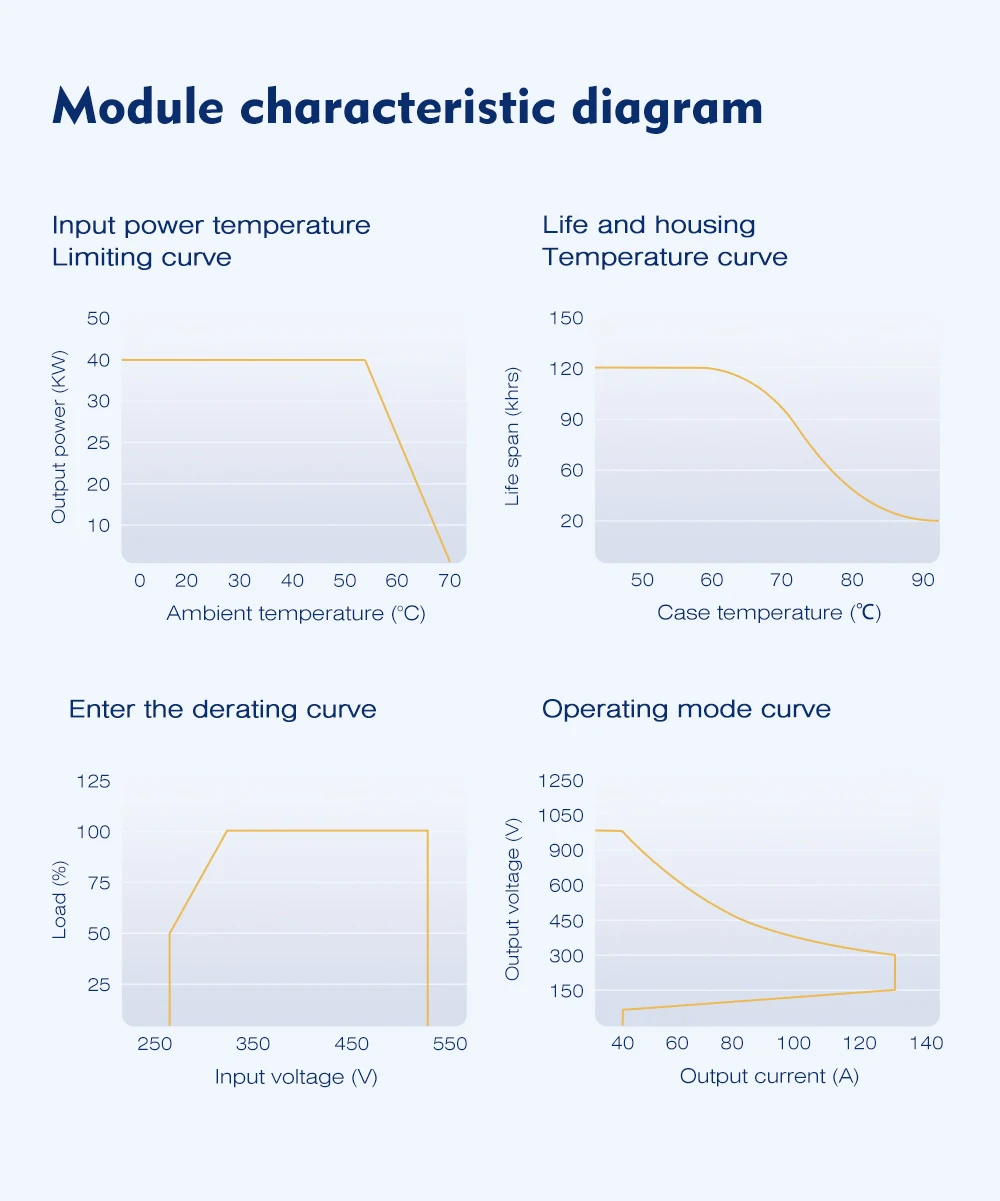 Module characteristic diagram

Input power temperature
Limiting curve

50
40
30
25
20
10
Output power (KW)
0 20 30 40 50 60 70
Ambient temperature (°C)

Life and housing
Temperature curve

150
120
90
60
20
Life span (khrs)
50 60 70 80 90
Case temperature (℃)

Enter the derating curve

125
100
75
50
25
Load (%)
250 350 450 550
Input voltage (V)

Operating mode curve

1250
1050
900
600
450
300
150
Output voltage (V)
40 60 80 100 120 140
Output current (A)